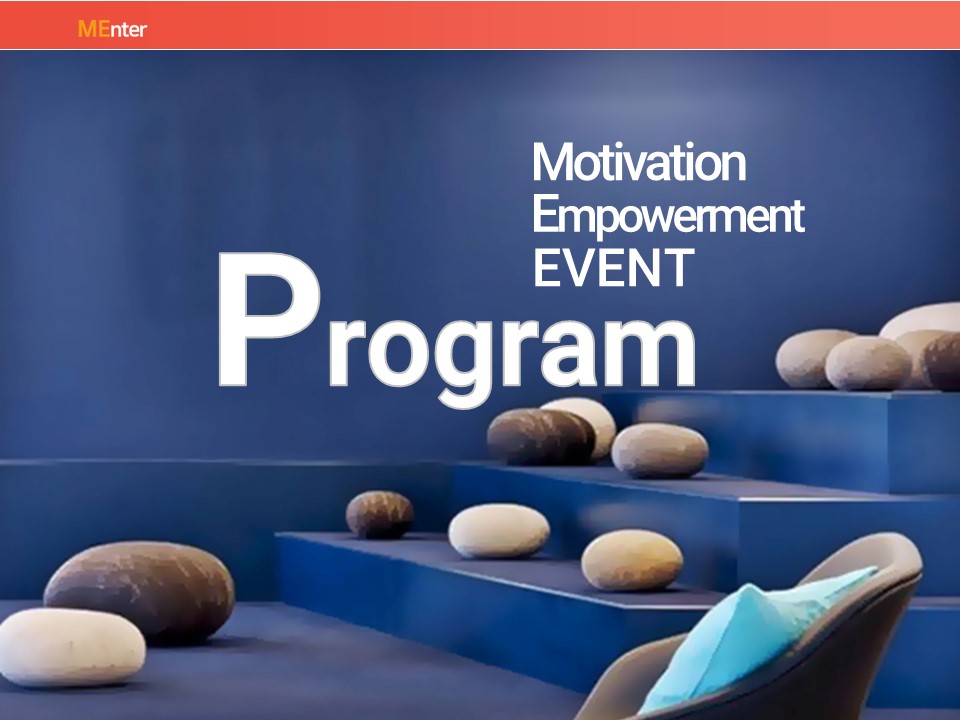 MEnter

Motivation
Empowerment
EVENT

Program